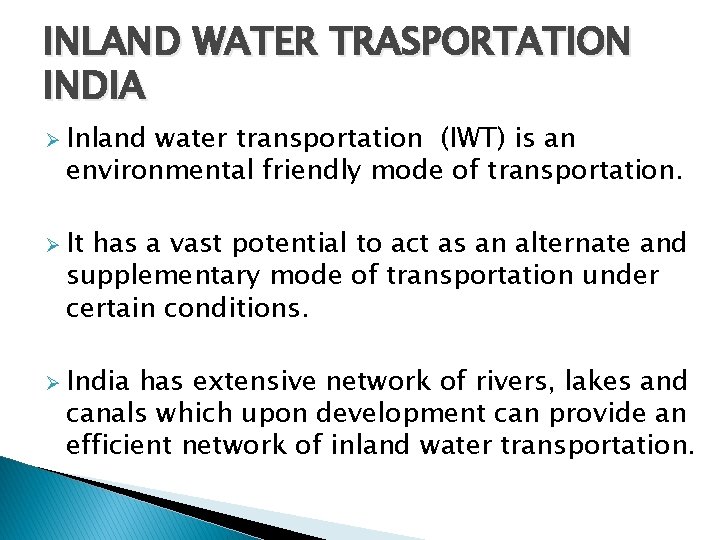 INLAND WATER TRASPORTATION INDIA

➢ Inland water transportation (IWT) is an environmental friendly mode of transportation.

➢ It has a vast potential to act as an alternate and supplementary mode of transportation under certain conditions.

➢ India has extensive network of rivers, lakes and canals which upon development can provide an efficient network of inland water transportation.